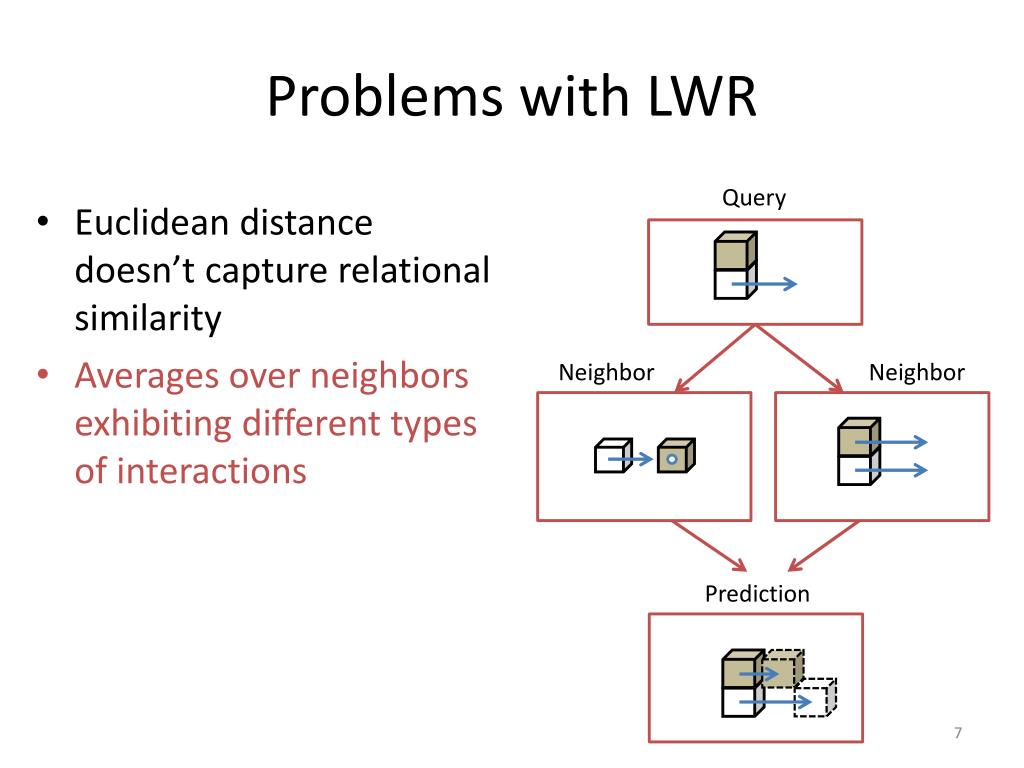 Problems with LWR

• Euclidean distance doesn’t capture relational similarity

• Averages over neighbors exhibiting different types of interactions

Query

Neighbor

Neighbor

Prediction

7